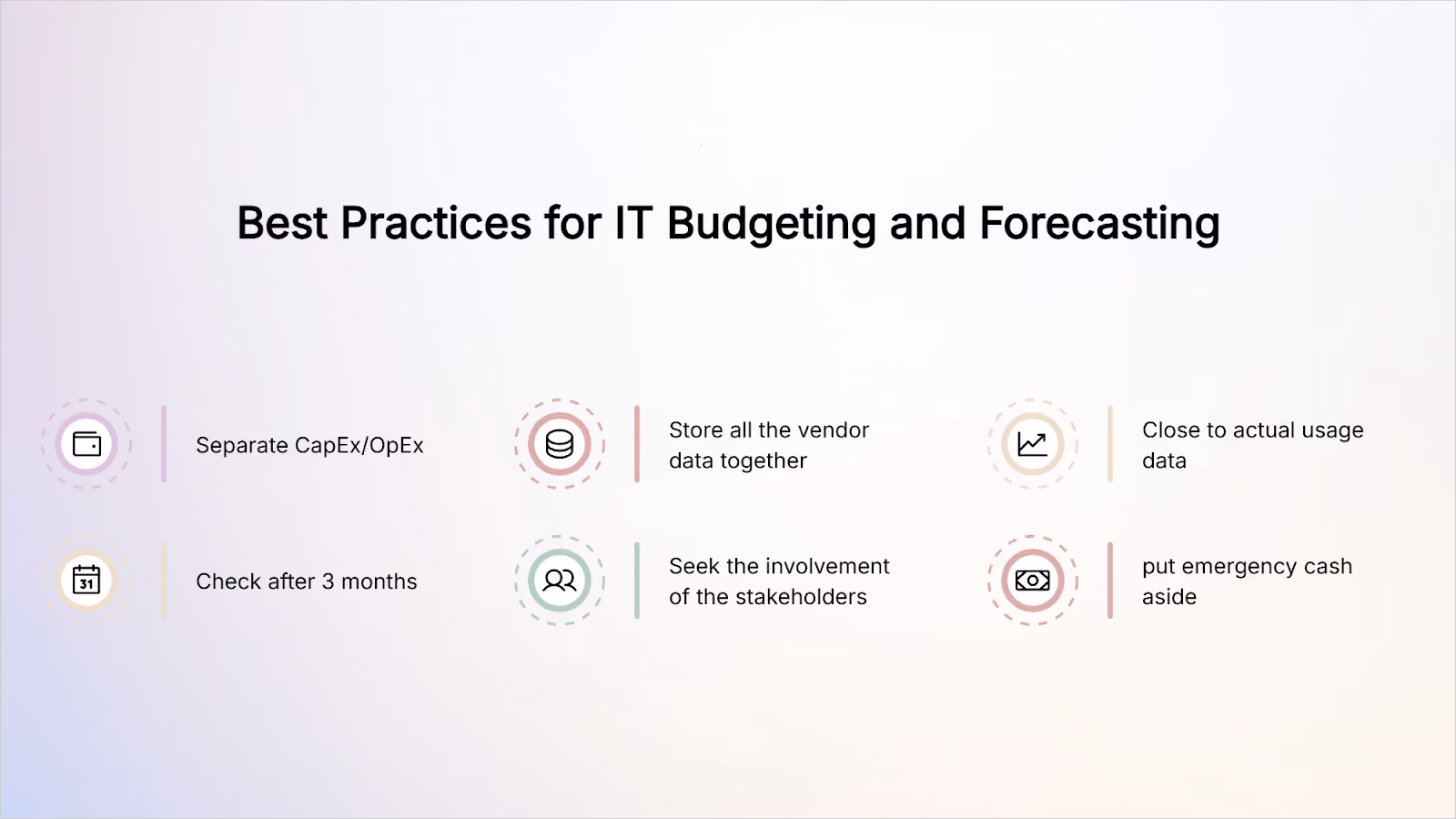 Best Practices for IT Budgeting and Forecasting

Separate CapEx/OpEx

Store all the vendor data together

Close to actual usage data

31

Check after 3 months

Seek the involvement of the stakeholders

put emergency cash aside